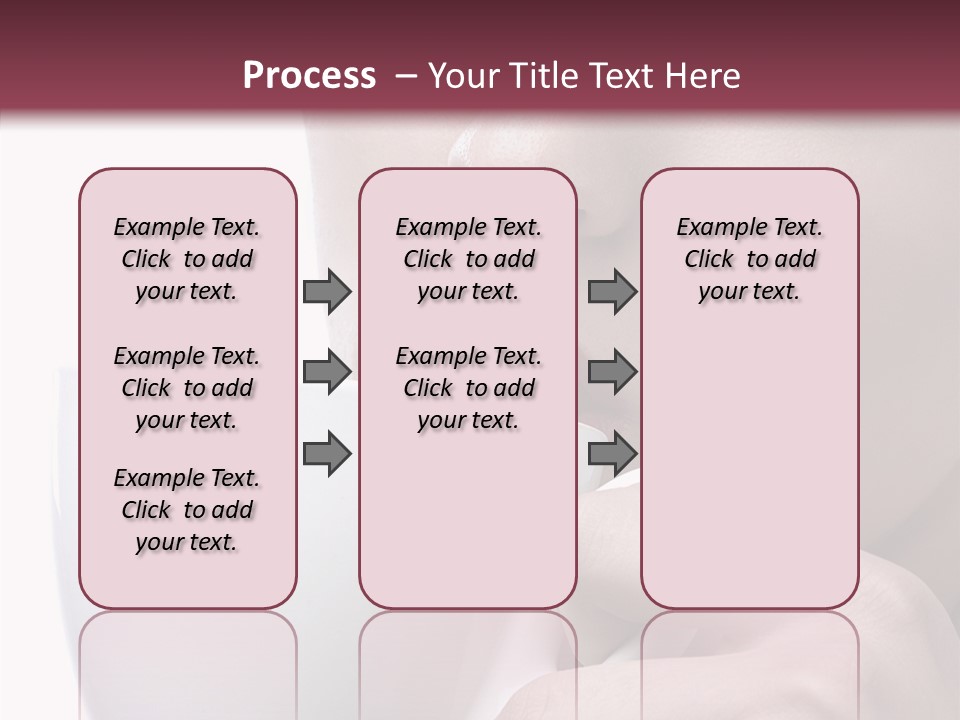 Process – Your Title Text Here

Example Text. Click to add your text.

Example Text. Click to add your text.

Example Text. Click to add your text.

Example Text. Click to add your text.

Example Text. Click to add your text.

Example Text. Click to add your text.